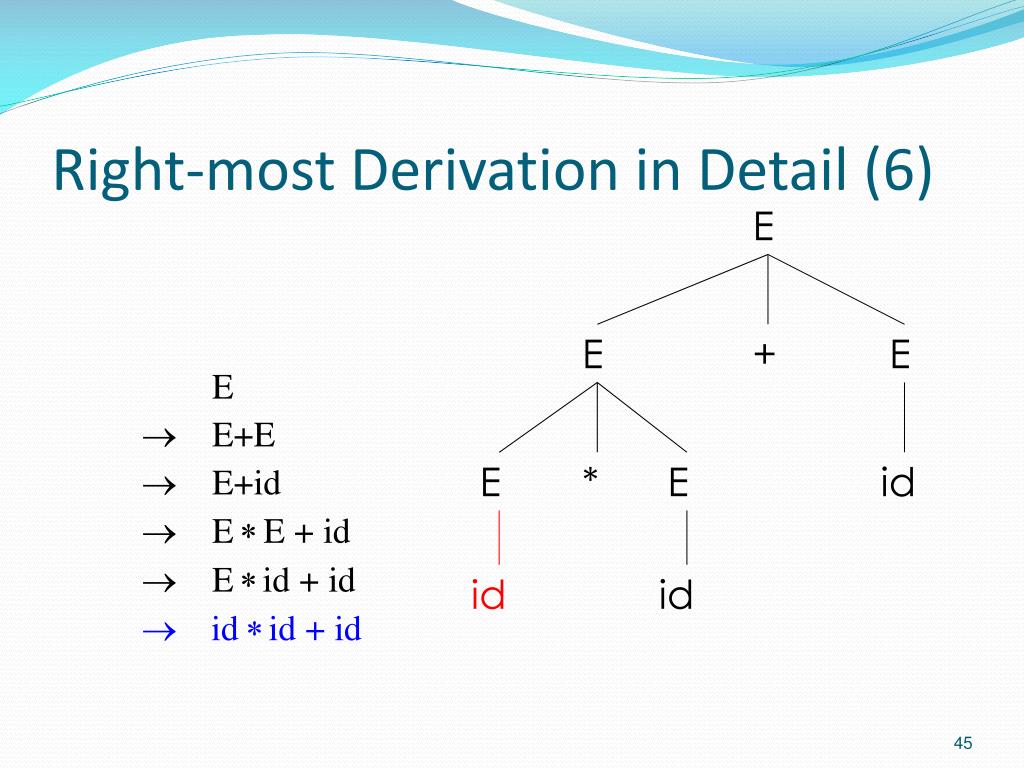 Right-most Derivation in Detail (6)

E
$\rightarrow$ E+E
$\rightarrow$ E+id
$\rightarrow$ E $*$ E + id
$\rightarrow$ E $*$ id + id
$\rightarrow$ id $*$ id + id

E
E + E
E * E id
id id

45